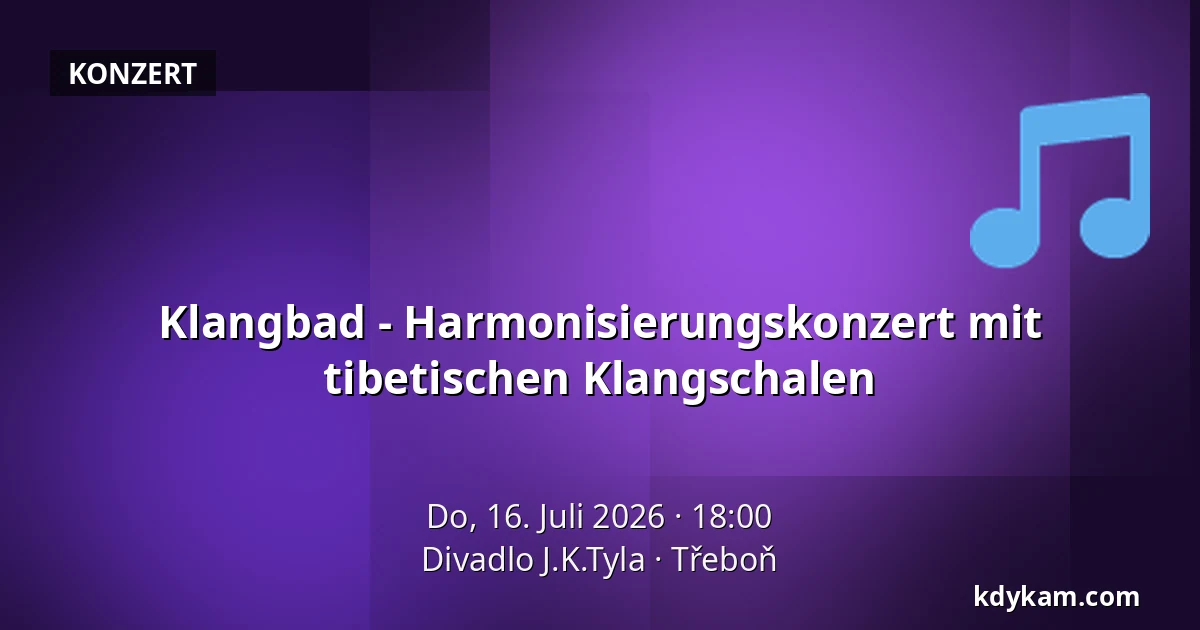 KONZERT

Klangbad - Harmonisierungskonzert mit tibetischen Klangschalen

Do, 16. Juli 2026 · 18:00
Divadlo J.K.Tyla · Třeboň

kdykam.com